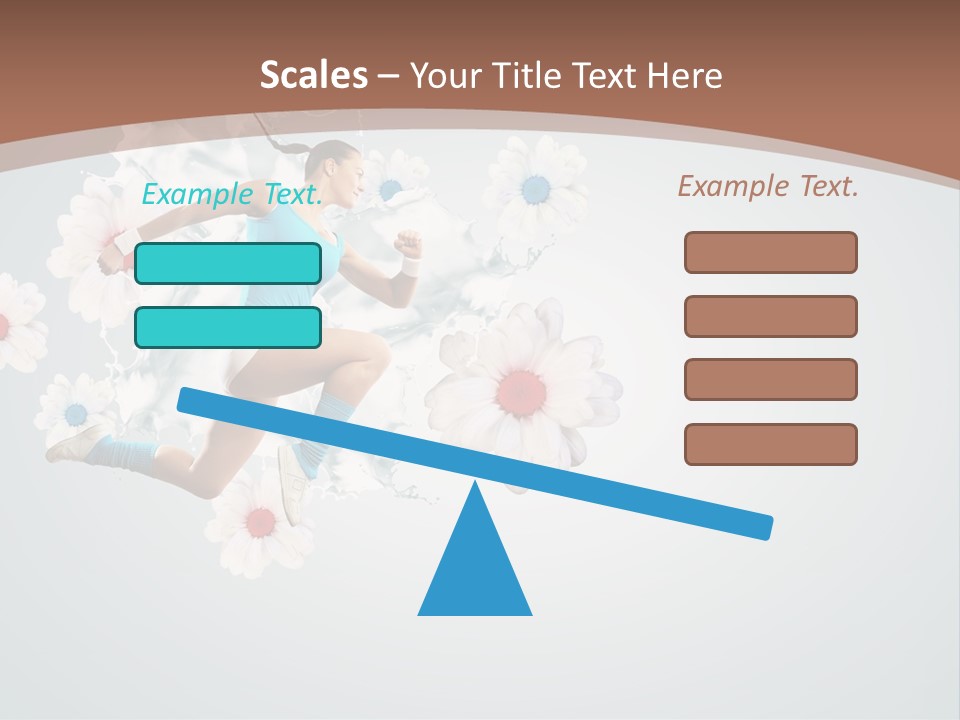 Scales – Your Title Text Here

Example Text.

Example Text.